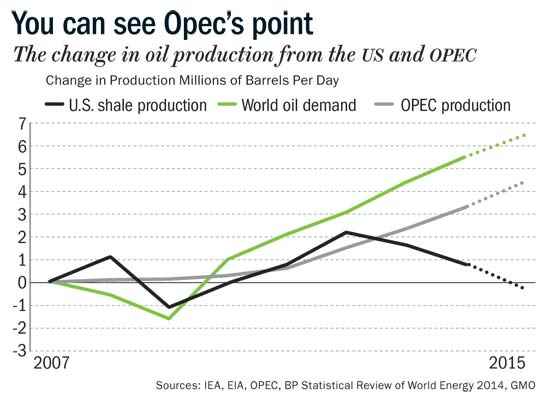 You can see Opec's point

The change in oil production from the US and OPEC

Change in Production Millions of Barrels Per Day

U.S. shale production World oil demand OPEC production

7
6
5
4
3
2
1
0
-1
-2
-3

2007

2015

Sources: IEA, EIA, OPEC, BP Statistical Review of World Energy 2014, GMO